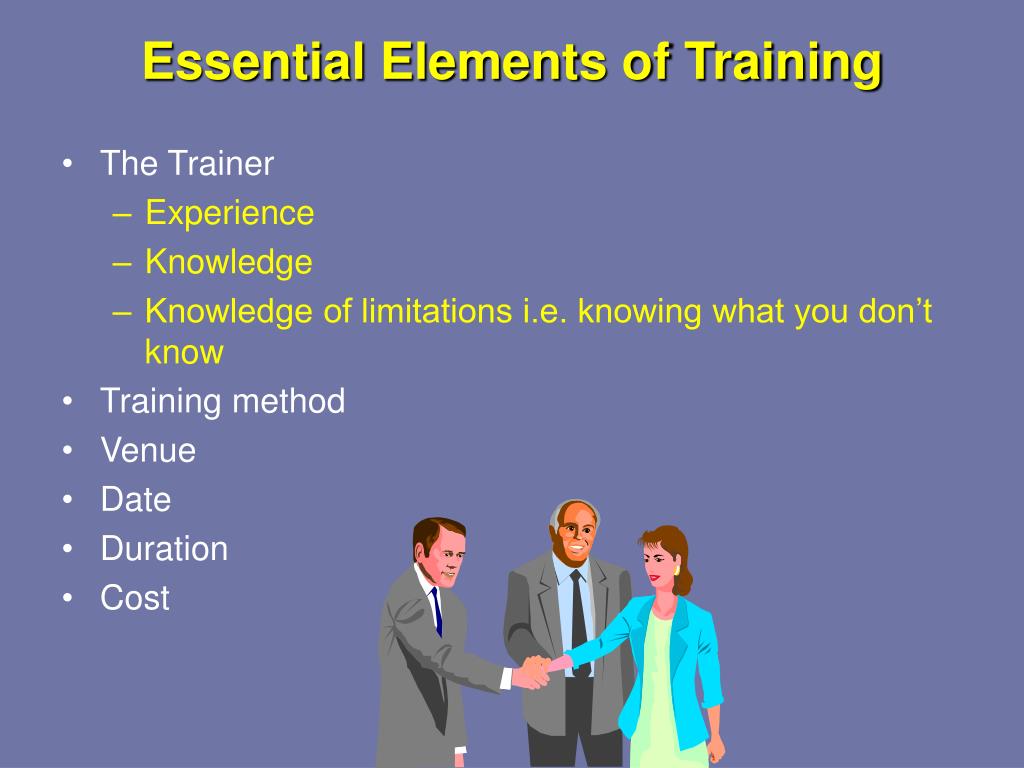 Essential Elements of Training

• The Trainer
– Experience
– Knowledge
– Knowledge of limitations i.e. knowing what you don’t know
• Training method
• Venue
• Date
• Duration
• Cost